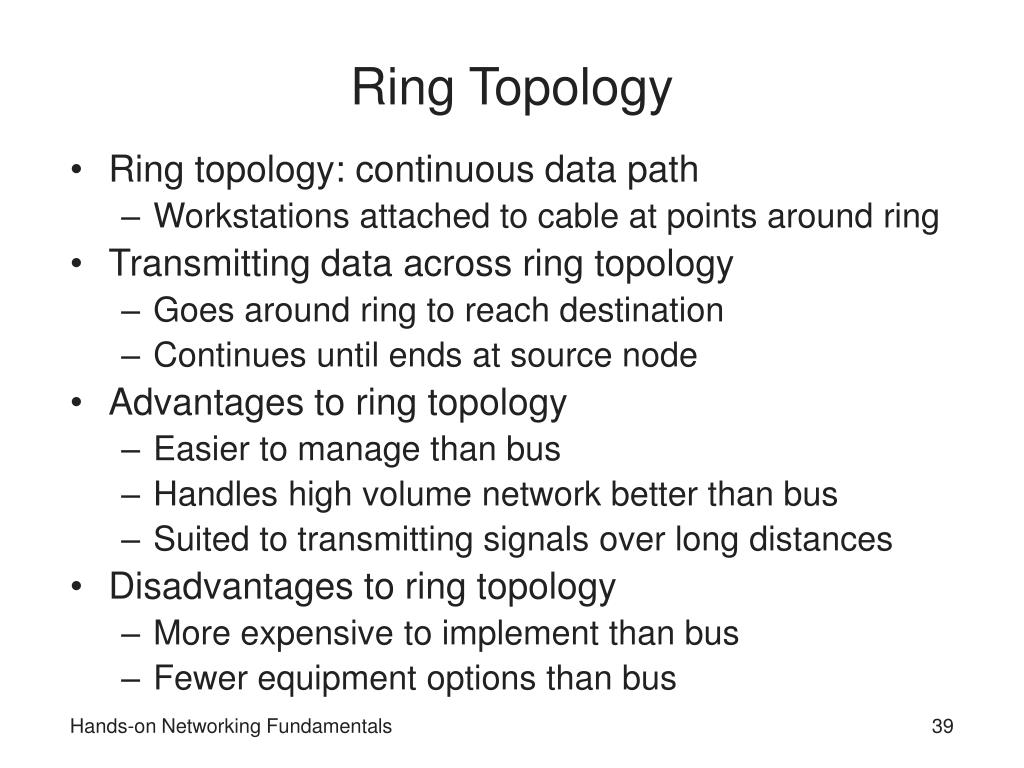 Ring Topology

• Ring topology: continuous data path
– Workstations attached to cable at points around ring
• Transmitting data across ring topology
– Goes around ring to reach destination
– Continues until ends at source node
• Advantages to ring topology
– Easier to manage than bus
– Handles high volume network better than bus
– Suited to transmitting signals over long distances
• Disadvantages to ring topology
– More expensive to implement than bus
– Fewer equipment options than bus

Hands-on Networking Fundamentals

39